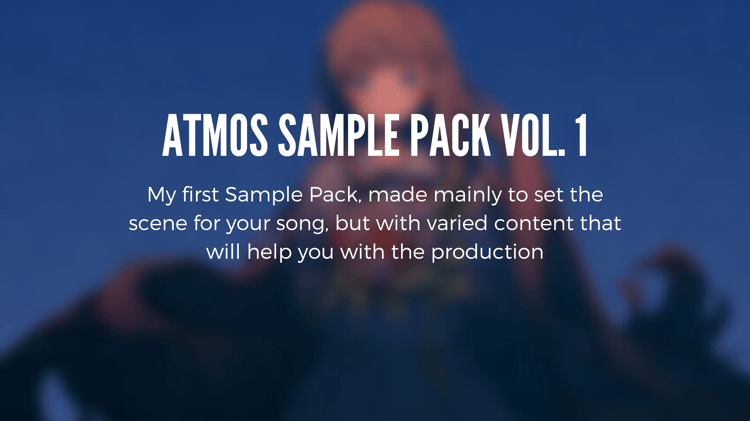 ATMOS SAMPLE PACK VOL. 1

My first Sample Pack, made mainly to set the scene for your song, but with varied content that will help you with the production